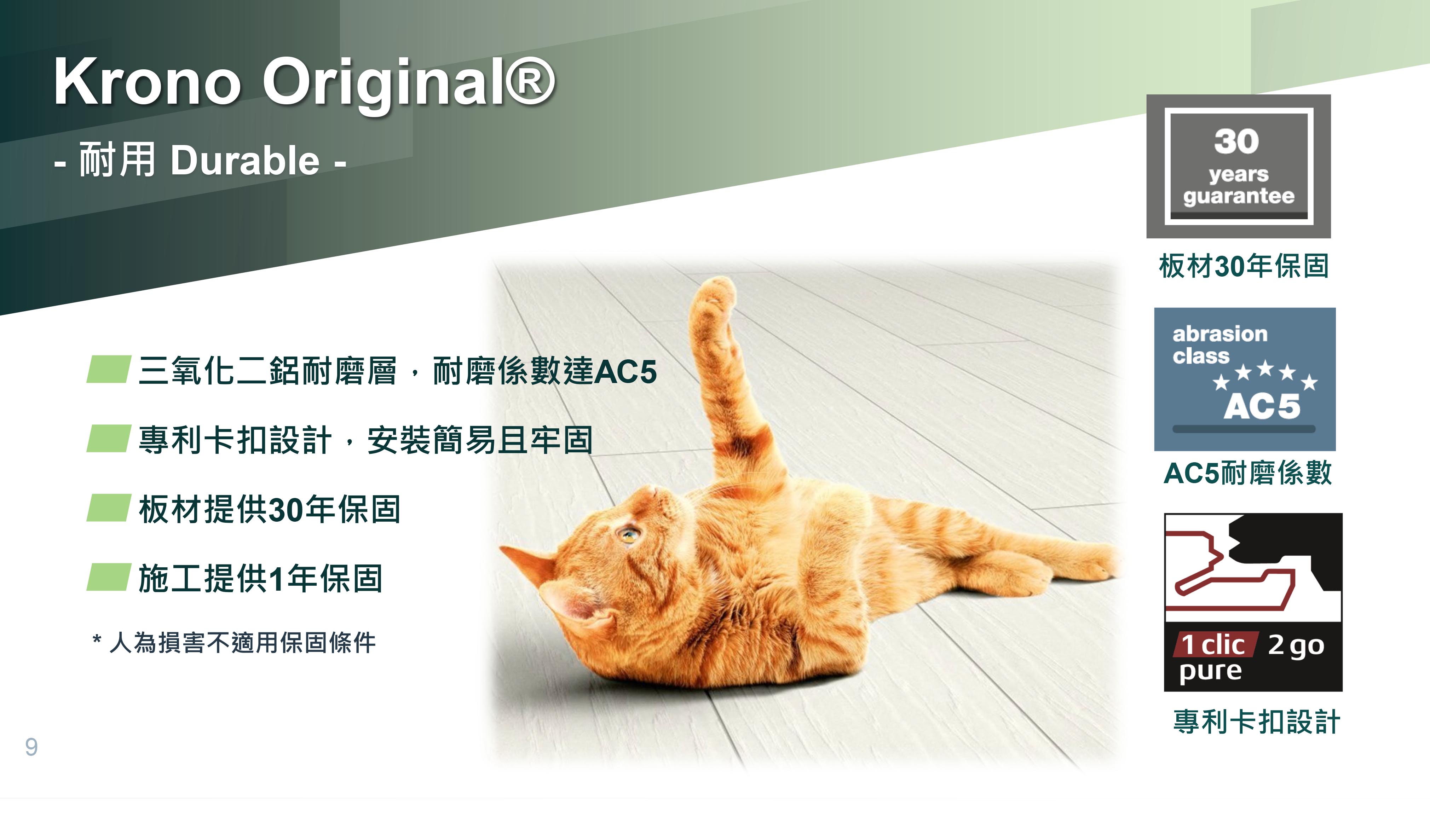 Krono Original®

- 耐用 Durable -

三氧化二鋁耐磨層，耐磨係數達AC5

專利卡扣設計，安裝簡易且牢固

板材提供30年保固

施工提供1年保固

* 人為損害不適用保固條件

30 years guarantee

板材30年保固

abrasion class AC5

AC5耐磨係數

1 clic 2 go pure

專利卡扣設計

9